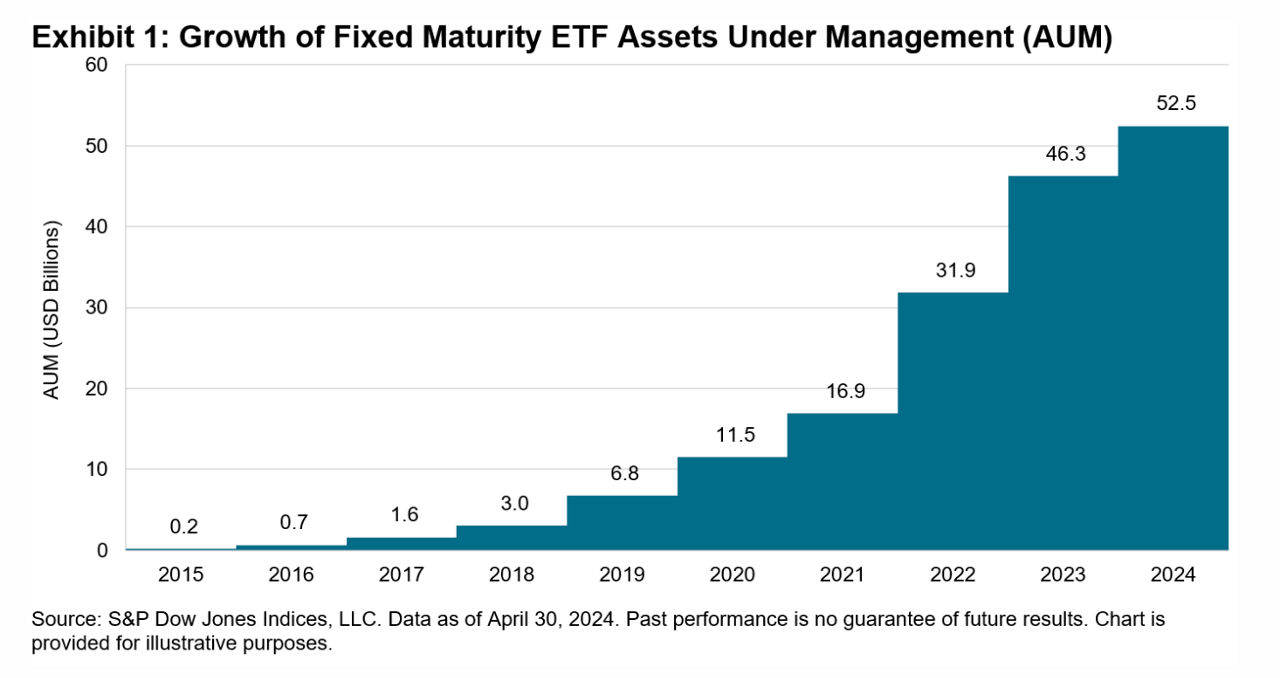 Exhibit 1: Growth of Fixed Maturity ETF Assets Under Management (AUM)

AUM (USD Billions)

60
50
40
30
20
10
0

0.2
0.7
1.6
3.0
6.8
11.5
16.9
31.9
46.3
52.5

2015
2016
2017
2018
2019
2020
2021
2022
2023
2024

Source: S&P Dow Jones Indices, LLC. Data as of April 30, 2024. Past performance is no guarantee of future results. Chart is provided for illustrative purposes.